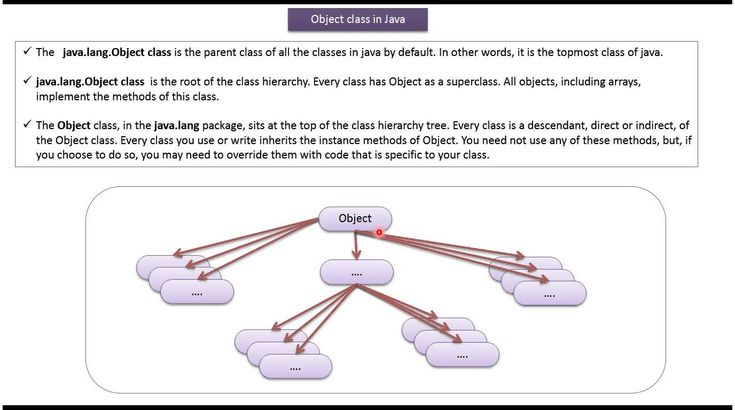 Object class in Java

✓ The java.lang.Object class is the parent class of all the classes in java by default. In other words, it is the topmost class of java.

✓ java.lang.Object class is the root of the class hierarchy. Every class has Object as a superclass. All objects, including arrays, implement the methods of this class.

✓ The Object class, in the java.lang package, sits at the top of the class hierarchy tree. Every class is a descendant, direct or indirect, of the Object class. Every class you use or write inherits the instance methods of Object. You need not use any of these methods, but, if you choose to do so, you may need to override them with code that is specific to your class.

Object

....

....

....

....

....